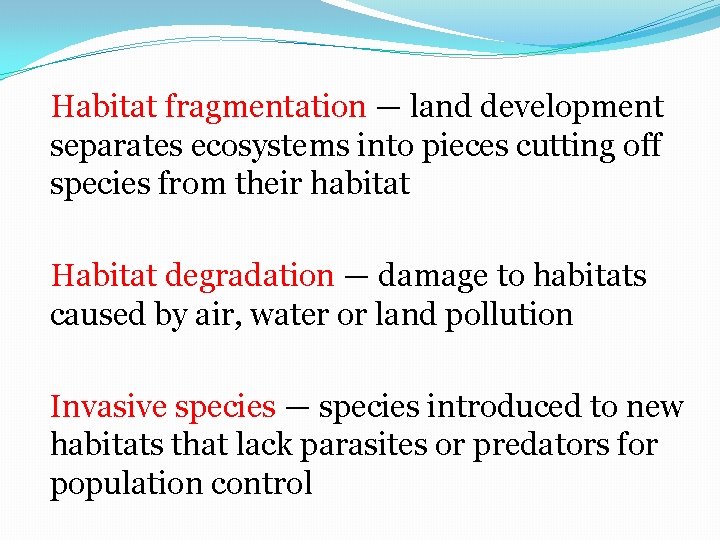 Habitat fragmentation — land development separates ecosystems into pieces cutting off species from their habitat

Habitat degradation — damage to habitats caused by air, water or land pollution

Invasive species — species introduced to new habitats that lack parasites or predators for population control